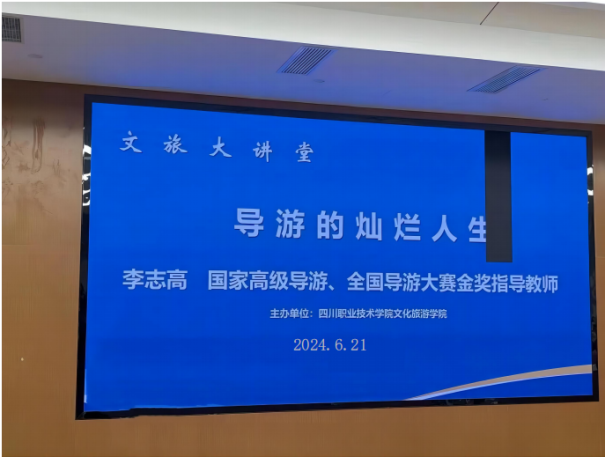 文旅大讲堂

导游的灿烂人生

李志高　国家高级导游、全国导游大赛金奖指导教师

主办单位：四川职业技术学院文化旅游学院

2024.6.21